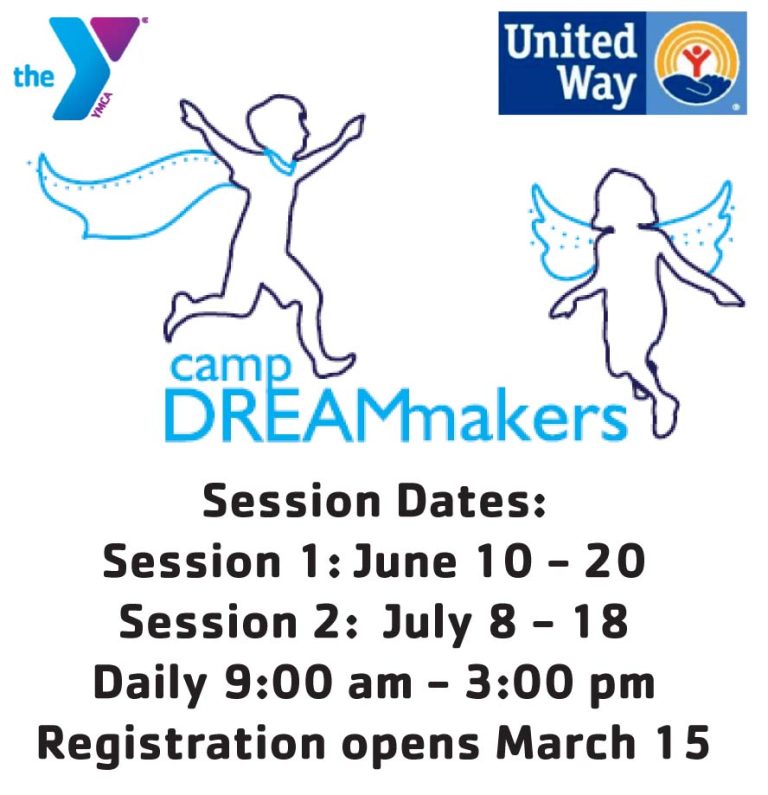 the YMCA

United Way

camp
DREAMmakers

Session Dates:
Session 1: June 10 – 20
Session 2: July 8 – 18
Daily 9:00 am – 3:00 pm
Registration opens March 15